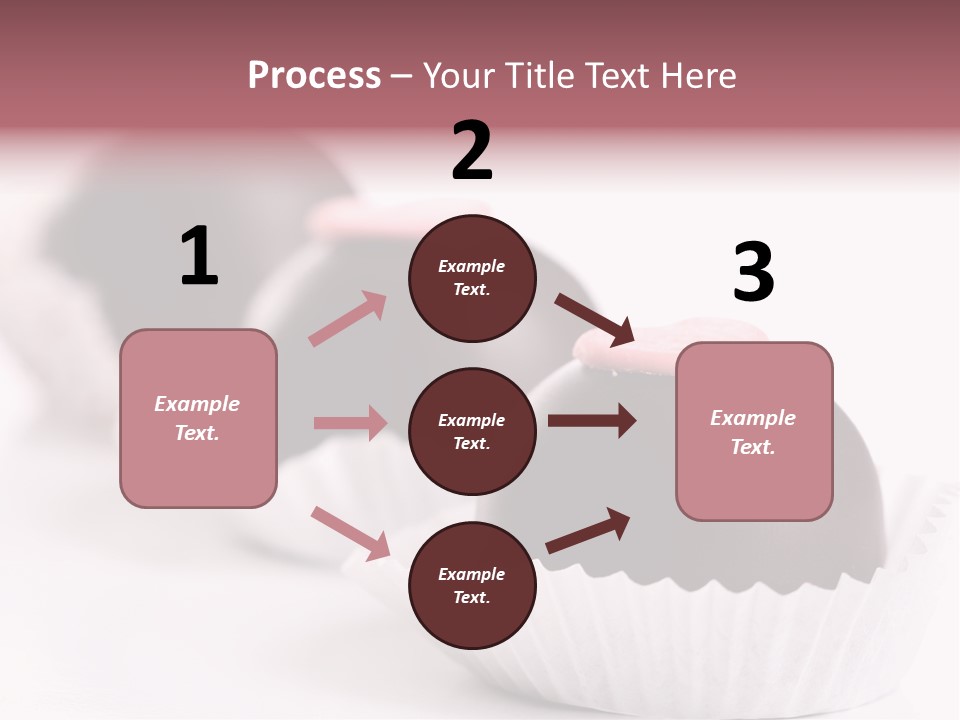 Process – Your Title Text Here

1

Example Text.

2

Example Text.

Example Text.

Example Text.

3

Example Text.